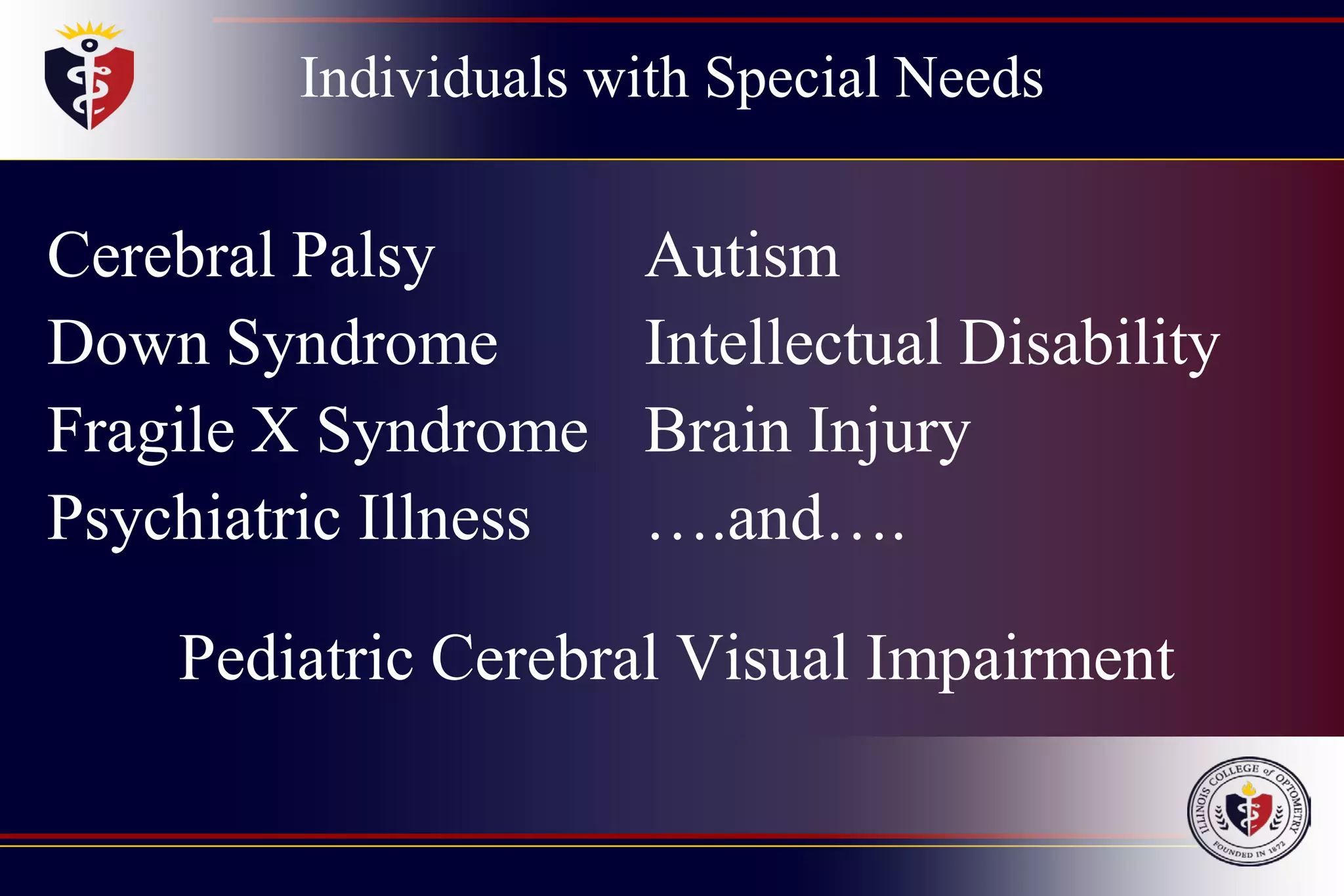 Individuals with Special Needs

Cerebral Palsy
Down Syndrome
Fragile X Syndrome
Psychiatric Illness

Autism
Intellectual Disability
Brain Injury
….and….

Pediatric Cerebral Visual Impairment

ILLINOIS COLLEGE of OPTOMETRY
FOUNDED IN 1872